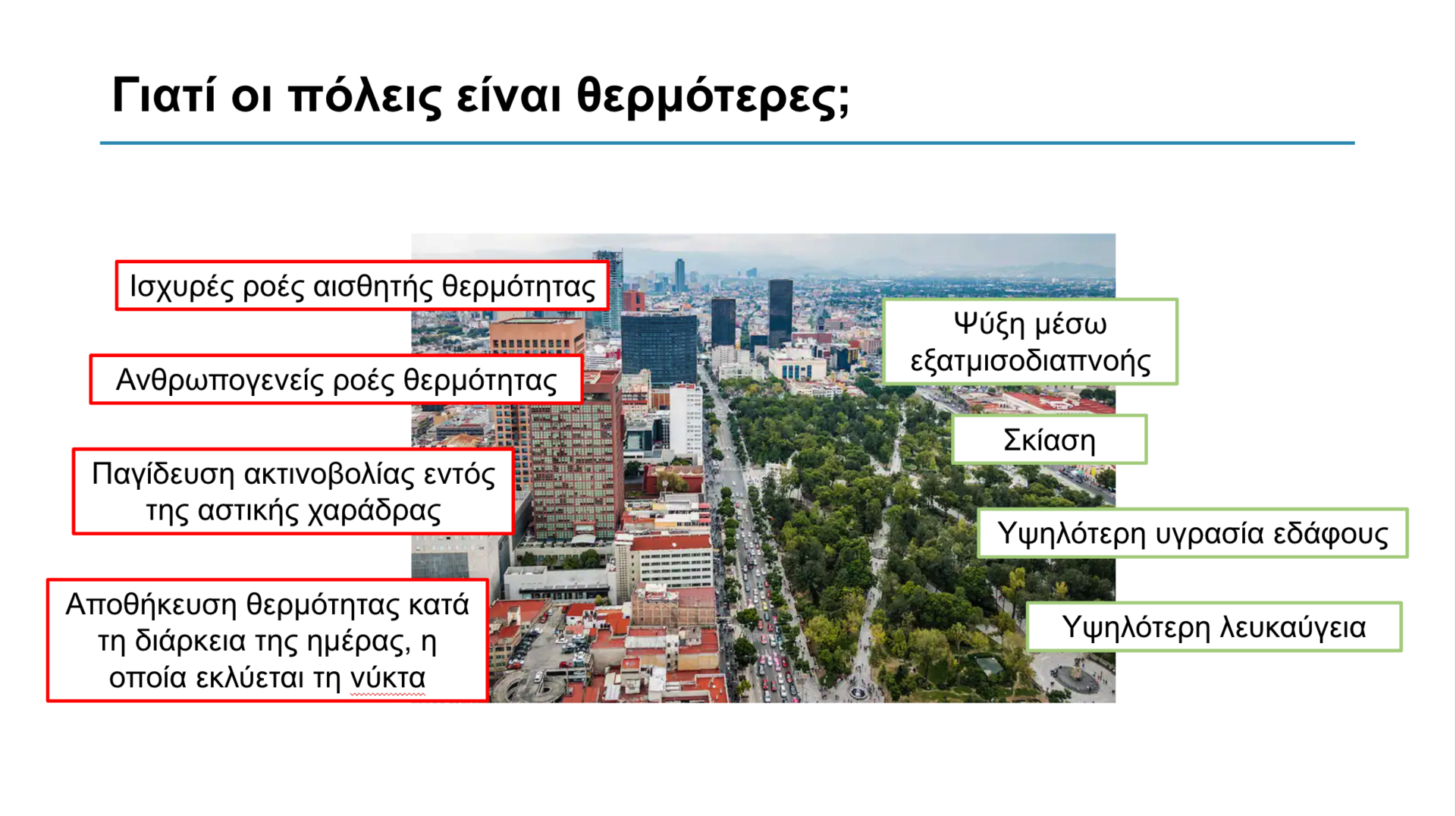 Γιατί οι πόλεις είναι θερμότερες;

Ισχυρές ροές αισθητής θερμότητας

Ανθρωπογενείς ροές θερμότητας

Παγίδευση ακτινοβολίας εντός της αστικής χαράδρας

Αποθήκευση θερμότητας κατά τη διάρκεια της ημέρας, η οποία εκλύεται τη νύκτα

Ψύξη μέσω εξατμισοδιαπνοής

Σκίαση

Υψηλότερη υγρασία εδάφους

Υψηλότερη λευκαύγεια